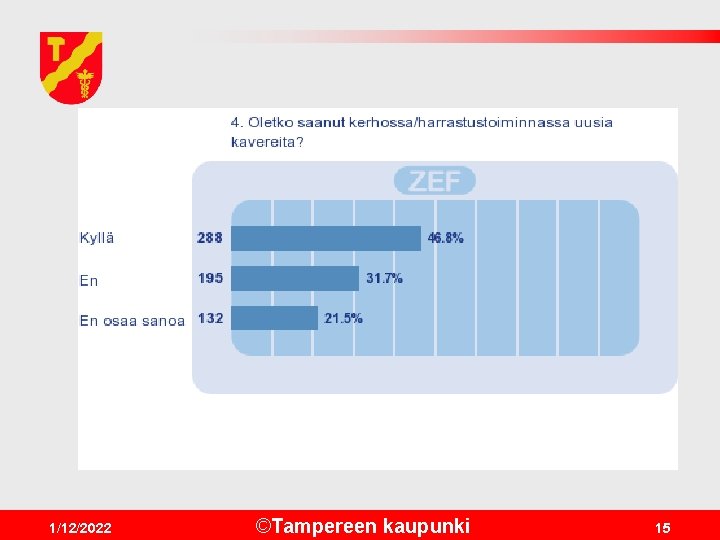 T

4. Oletko saanut kerhossa/harrastustoiminnassa uusia kavereita?

ZEF

Kyllä 288 46.8%

En 195 31.7%

En osaa sanoa 132 21.5%

1/12/2022 ©Tampereen kaupunki 15